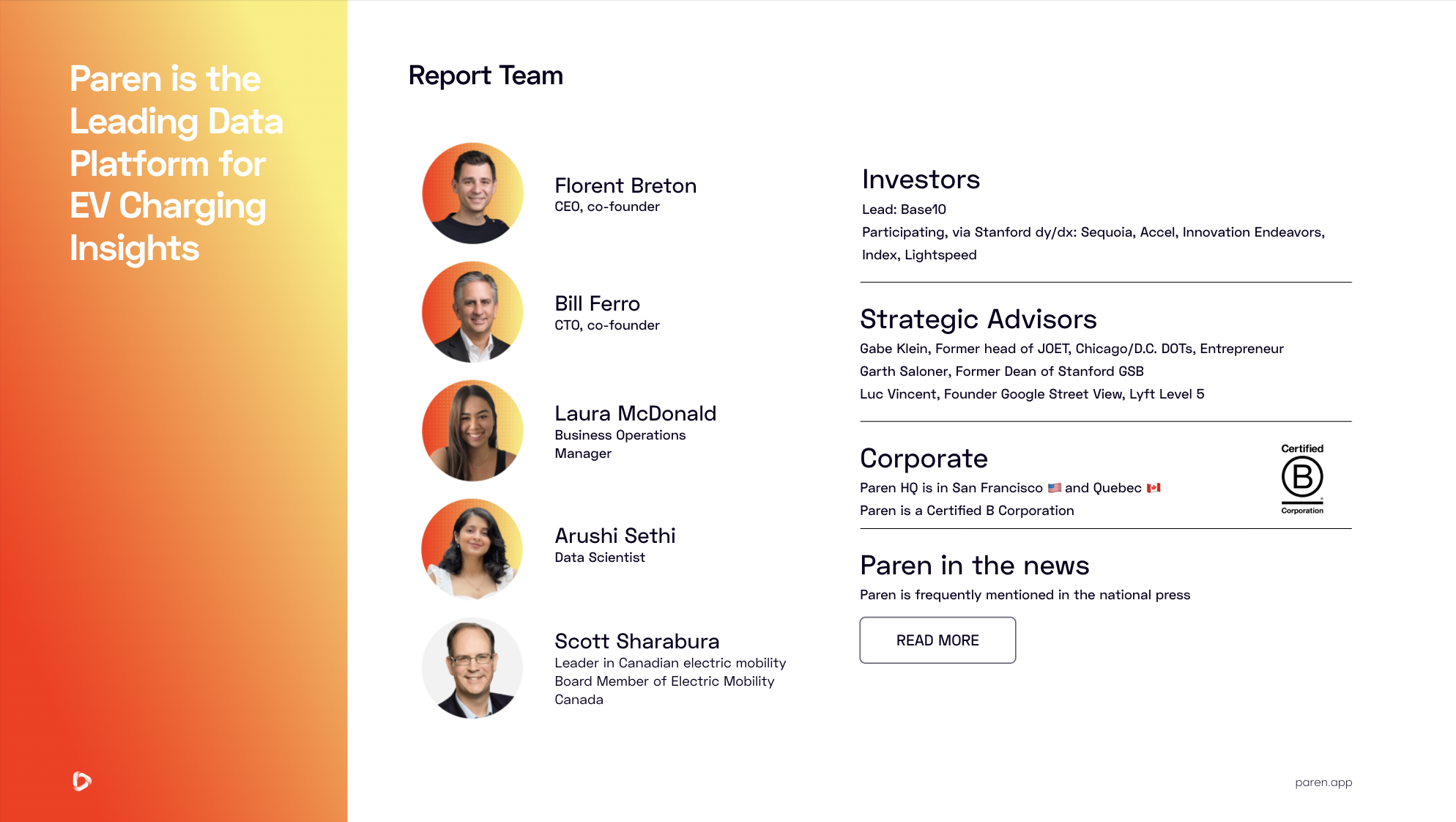 Paren is the Leading Data Platform for EV Charging Insights

Report Team

Florent Breton
CEO, co-founder

Bill Ferro
CTO, co-founder

Laura McDonald
Business Operations Manager

Arushi Sethi
Data Scientist

Scott Sharabura
Leader in Canadian electric mobility
Board Member of Electric Mobility Canada

Investors
Lead: Base10
Participating, via Stanford dy/dx: Sequoia, Accel, Innovation Endeavors, Index, Lightspeed

Strategic Advisors
Gabe Klein, Former head of JOET, Chicago/D.C. DOTs, Entrepreneur
Garth Saloner, Former Dean of Stanford GSB
Luc Vincent, Founder Google Street View, Lyft Level 5

Corporate
Paren HQ is in San Francisco 🇺🇸 and Quebec 🇨🇦
Paren is a Certified B Corporation

Certified
B
Corporation

Paren in the news
Paren is frequently mentioned in the national press

READ MORE

paren.app